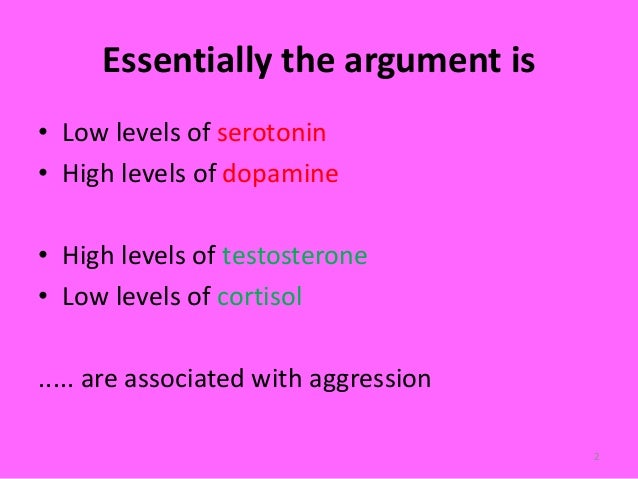 Essentially the argument is

• Low levels of serotonin
• High levels of dopamine

• High levels of testosterone
• Low levels of cortisol

..... are associated with aggression

2